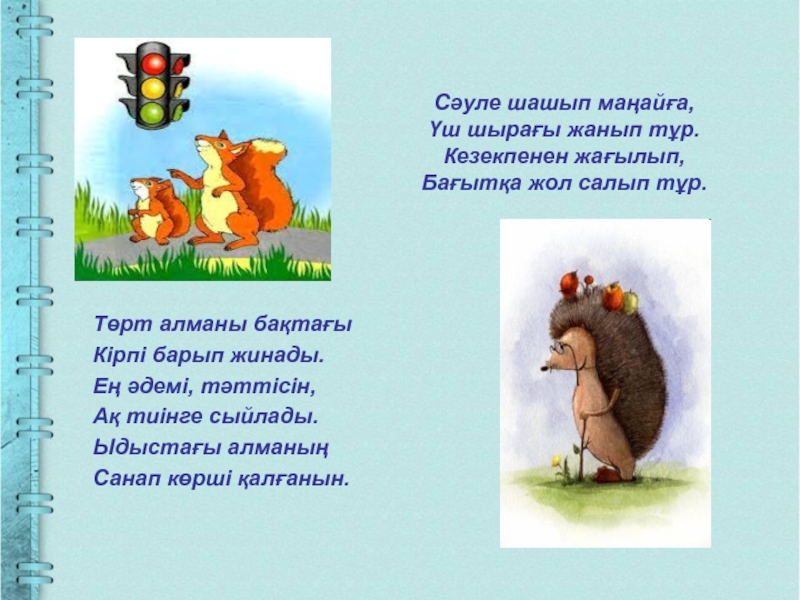 Сәуле шашып маңайға,
Үш шырағы жанып тұр.
Кезекпенен жағылып,
Бағытқа жол салып тұр.

Төрт алманы бақтағы
Кірпі барып жинады.
Ең әдемі, тәттісін,
Ақ тиінге сыйлады.
Ыдыстағы алманың
Санап көрші қалғанын.